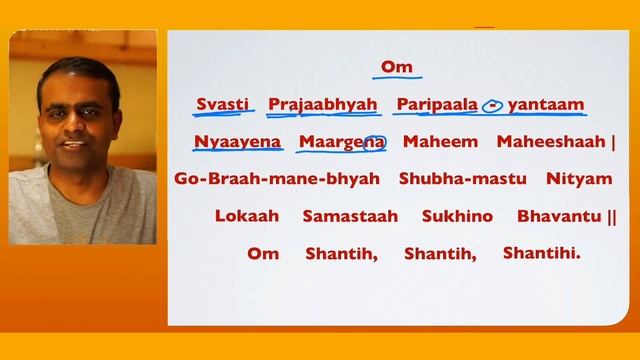 Om

Svasti Prajaabhyah Paripaala - yantaam

Nyaayena Maargena Maheem Maheeshaah |

Go-Braah-mane-bhyah Shubha-mastu Nityam

Lokaah Samastaah Sukhino Bhavantu ||

Om Shantih, Shantih, Shantihi.